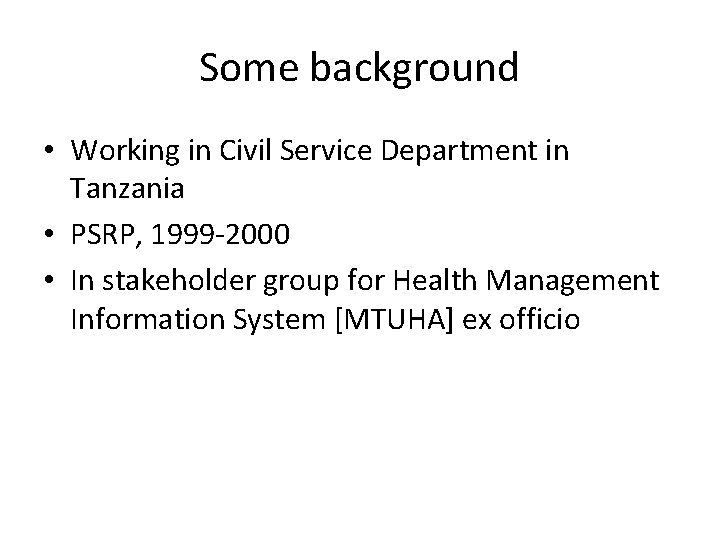 Some background

• Working in Civil Service Department in Tanzania
• PSRP, 1999-2000
• In stakeholder group for Health Management Information System [MTUHA] ex officio